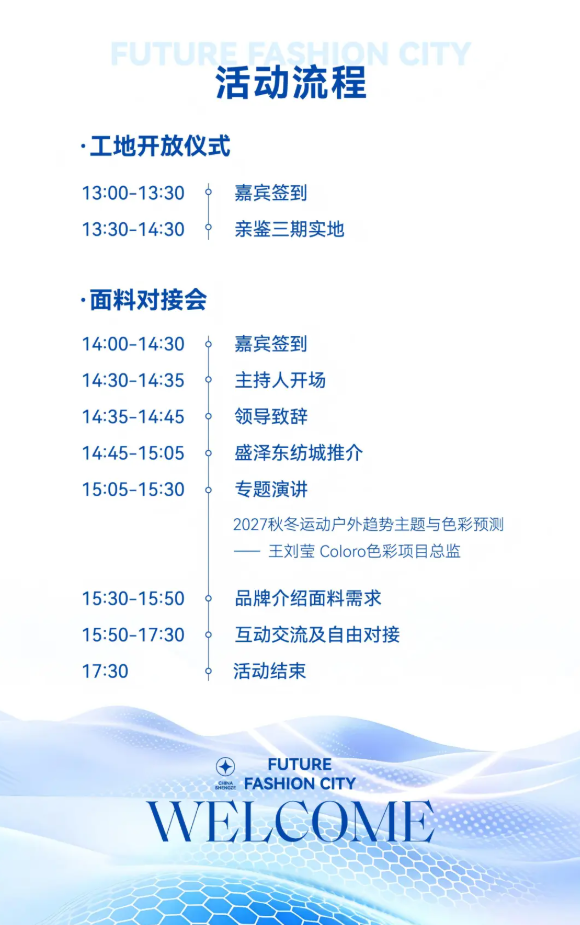 FUTURE FASHION CITY

活动流程

·工地开放仪式

13:00-13:30 嘉宾签到

13:30-14:30 亲鉴三期实地

·面料对接会

14:00-14:30 嘉宾签到

14:30-14:35 主持人开场

14:35-14:45 领导致辞

14:45-15:05 盛泽东纺城推介

15:05-15:30 专题演讲

2027秋冬运动户外趋势主题与色彩预测
—— 王刘莹 Coloro色彩项目总监

15:30-15:50 品牌介绍面料需求

15:50-17:30 互动交流及自由对接

17:30 活动结束

CHINA SHENGZE

FUTURE FASHION CITY

WELCOME